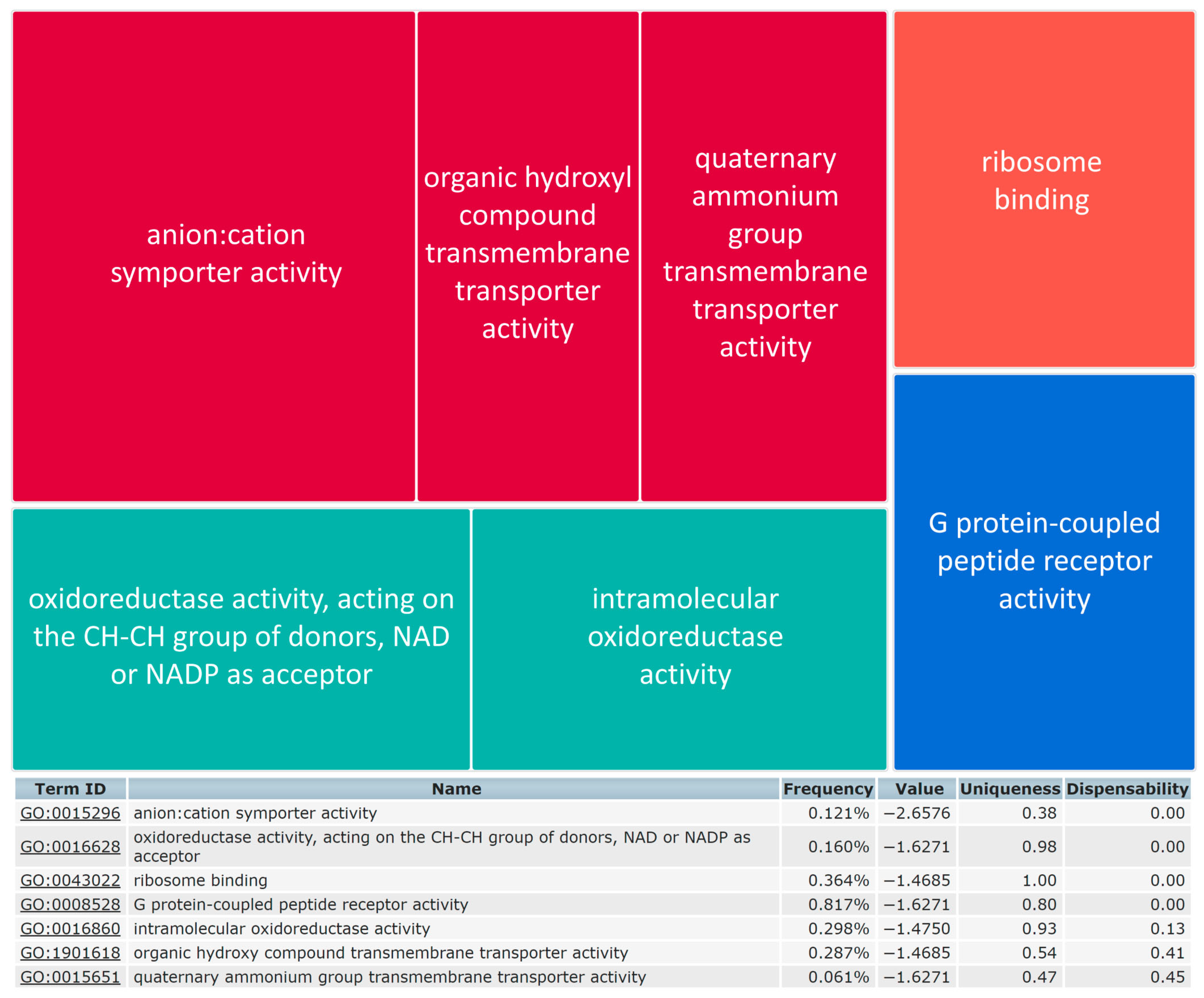 anion:cation symporter activity

organic hydroxyl compound transmembrane transporter activity

quaternary ammonium group transmembrane transporter activity

ribosome binding

oxidoreductase activity, acting on the CH-CH group of donors, NAD or NADP as acceptor

intramolecular oxidoreductase activity

G protein-coupled peptide receptor activity

| Term ID | Name | Frequency | Value | Uniqueness | Dispensability |
|---|---|---|---|---|---|
| GO:0015296 | anion:cation symporter activity | 0.121% | −2.6576 | 0.38 | 0.00 |
| GO:0016628 | oxidoreductase activity, acting on the CH-CH group of donors, NAD or NADP as acceptor | 0.160% | −1.6271 | 0.98 | 0.00 |
| GO:0043022 | ribosome binding | 0.364% | −1.4685 | 1.00 | 0.00 |
| GO:0008528 | G protein-coupled peptide receptor activity | 0.817% | −1.6271 | 0.80 | 0.00 |
| GO:0016860 | intramolecular oxidoreductase activity | 0.298% | −1.4750 | 0.93 | 0.13 |
| GO:1901618 | organic hydroxy compound transmembrane transporter activity | 0.287% | −1.4685 | 0.54 | 0.41 |
| GO:0015651 | quaternary ammonium group transmembrane transporter activity | 0.061% | −1.6271 | 0.47 | 0.45 |